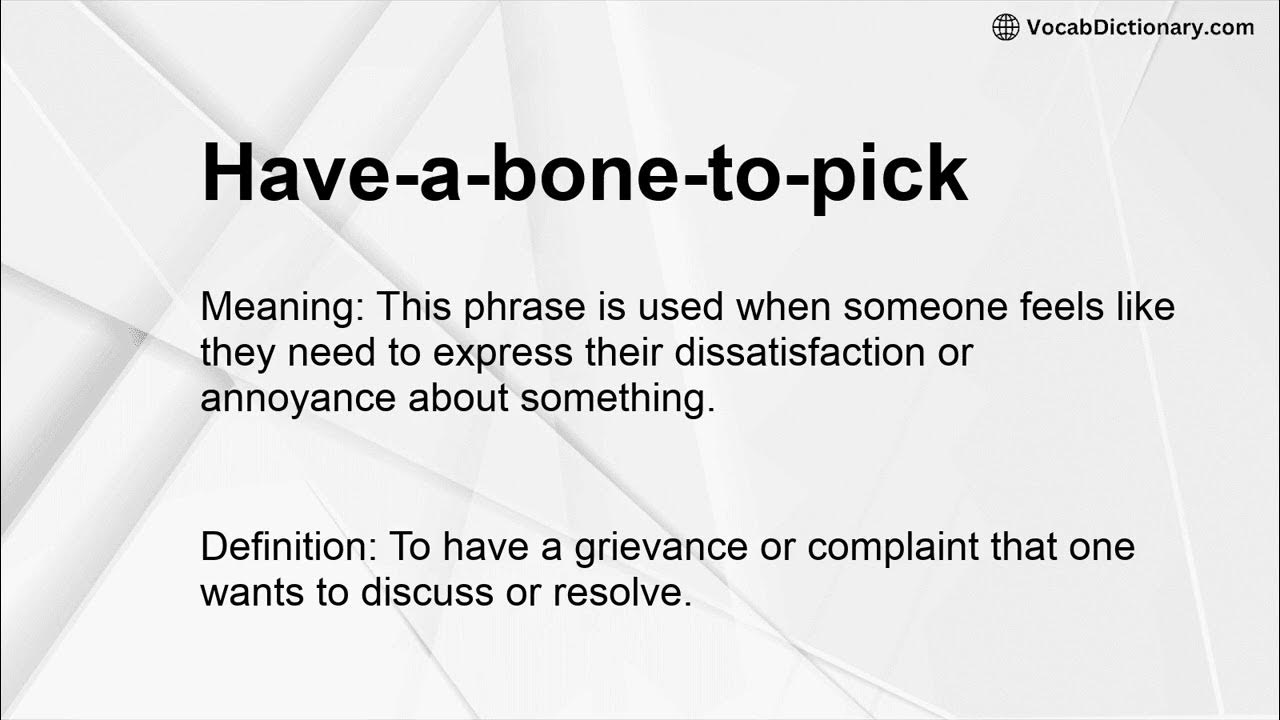 VocabDictionary.com

Have-a-bone-to-pick

Meaning: This phrase is used when someone feels like they need to express their dissatisfaction or annoyance about something.

Definition: To have a grievance or complaint that one wants to discuss or resolve.